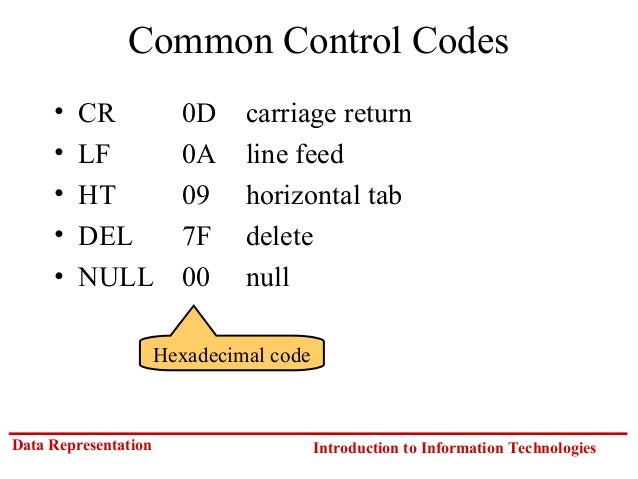 Common Control Codes

• CR 0D carriage return
• LF 0A line feed
• HT 09 horizontal tab
• DEL 7F delete
• NULL 00 null

Hexadecimal code

Data Representation

Introduction to Information Technologies